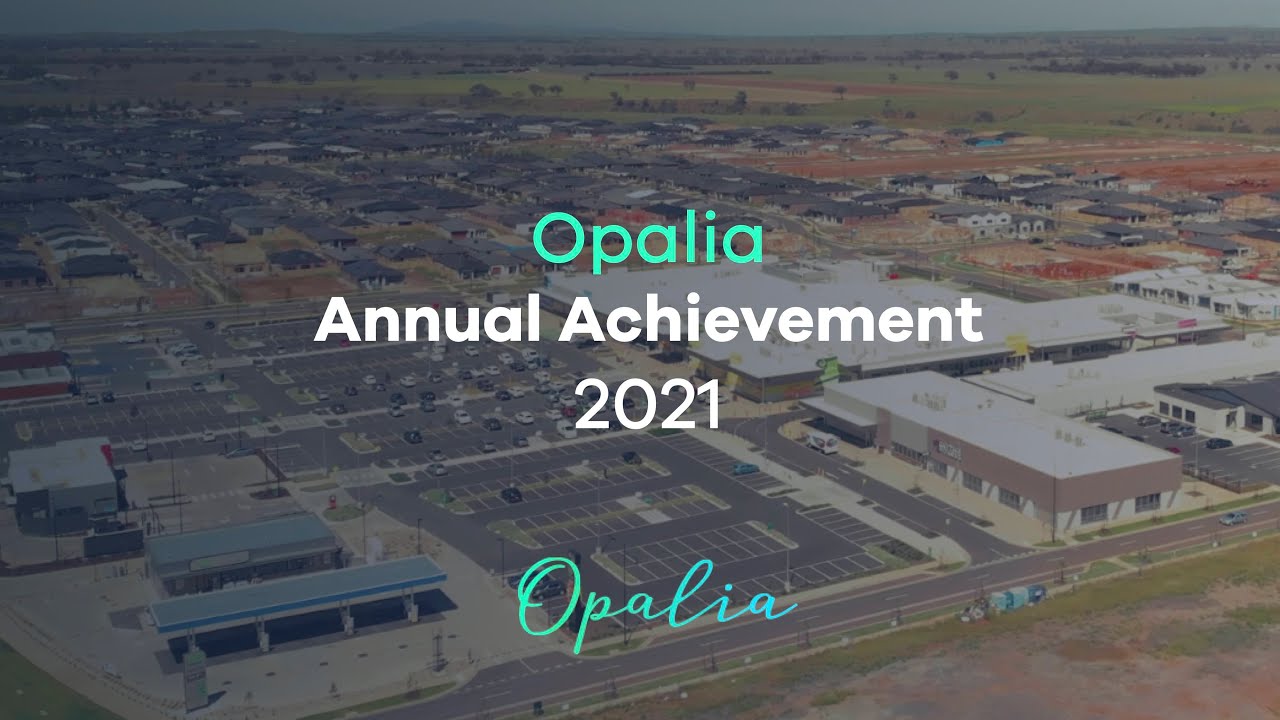 Opalia
Annual Achievement
2021

Opalia